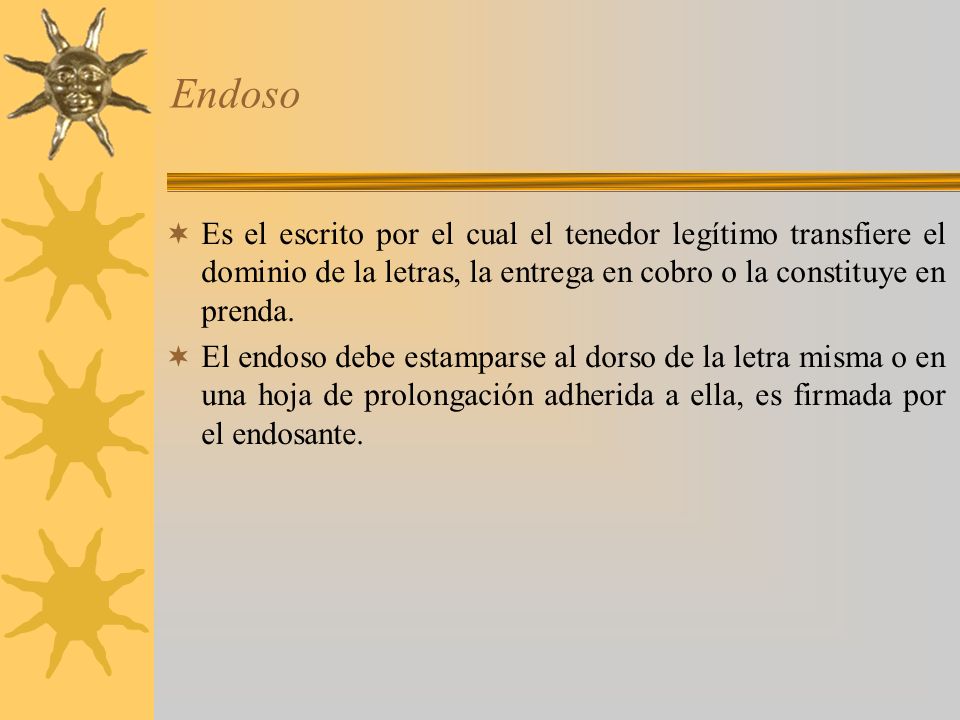 Endoso

Es el escrito por el cual el tenedor legítimo transfiere el dominio de la letras, la entrega en cobro o la constituye en prenda.

El endoso debe estamparse al dorso de la letra misma o en una hoja de prolongación adherida a ella, es firmada por el endosante.